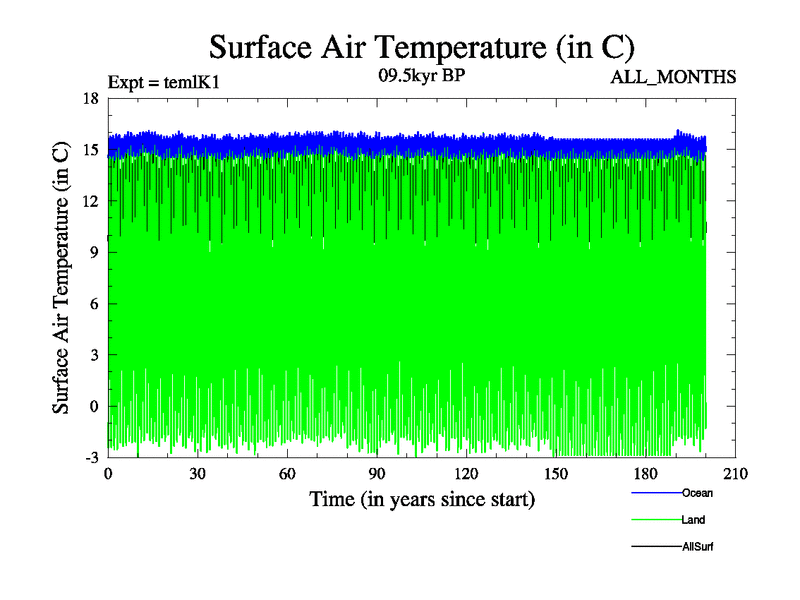 Surface Air Temperature (in C)

Expt = temlK1
09.5kyr BP
ALL_MONTHS

Surface Air Temperature (in C)

18
15
12
9
6
3
0
-3

0 30 60 90 120 150 180 210

Time (in years since start)

Ocean
Land
AllSurf